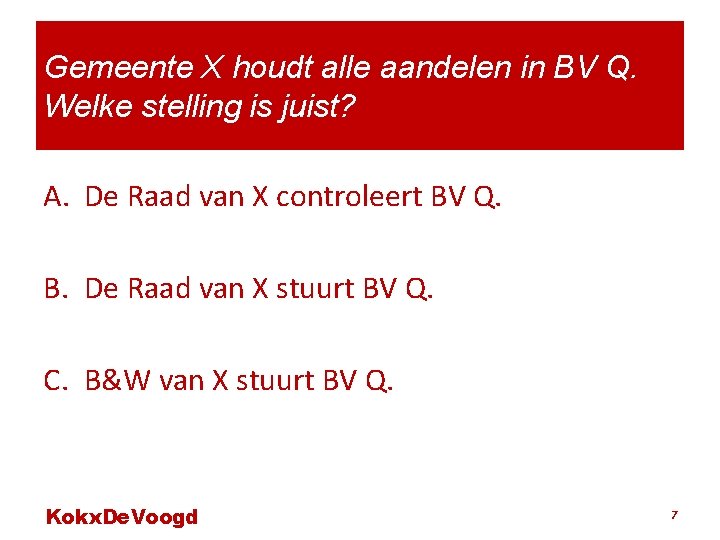 Gemeente X houdt alle aandelen in BV Q. Welke stelling is juist?

A. De Raad van X controleert BV Q.

B. De Raad van X stuurt BV Q.

C. B&W van X stuurt BV Q.

KokxDeVoogd

7